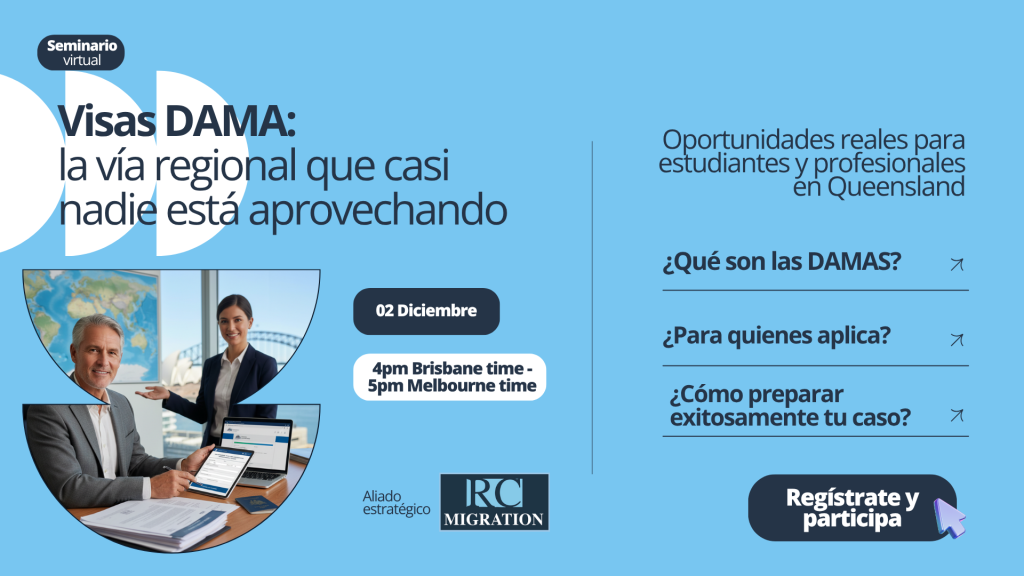 Seminario virtual

Visas DAMA:
la vía regional que casi nadie está aprovechando

02 Diciembre

4pm Brisbane time - 5pm Melbourne time

Aliado estratégico

RC
MIGRATION

Oportunidades reales para estudiantes y profesionales en Queensland

¿Qué son las DAMAS?

¿Para quienes aplica?

¿Cómo preparar exitosamente tu caso?

Regístrate y participa